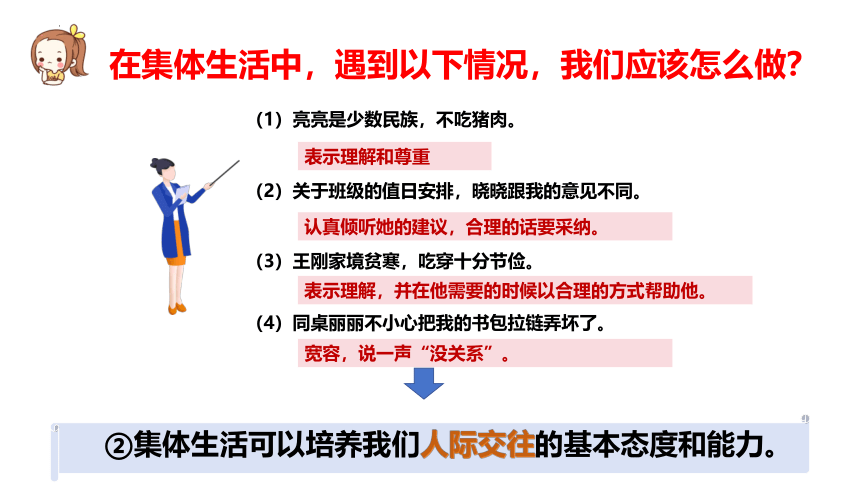 在集体生活中，遇到以下情况，我们应该怎么做?

（1）亮亮是少数民族，不吃猪肉。

表示理解和尊重

（2）关于班级的值日安排，晓晓跟我的意见不同。

认真倾听她的建议，合理的话要采纳。

（3）王刚家境贫寒，吃穿十分节俭。

表示理解，并在他需要的时候以合理的方式帮助他。

（4）同桌丽丽不小心把我的书包拉链弄坏了。

宽容，说一声“没关系”。

②集体生活可以培养我们人际交往的基本态度和能力。